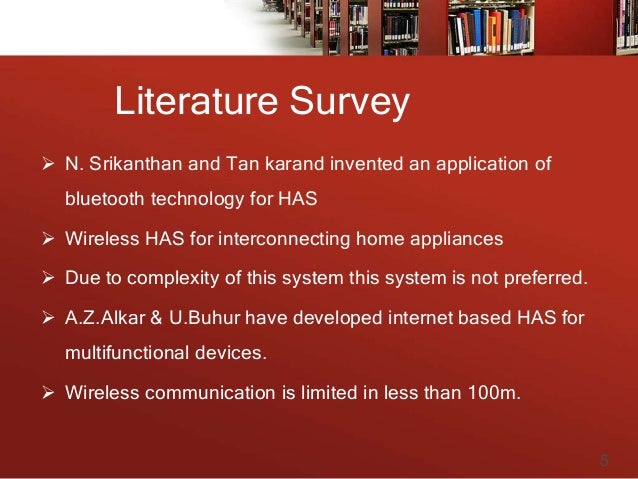 Literature Survey

➢ N. Srikanthan and Tan karand invented an application of bluetooth technology for HAS

➢ Wireless HAS for interconnecting home appliances

➢ Due to complexity of this system this system is not preferred.

➢ A.Z.Alkar & U.Buhur have developed internet based HAS for multifunctional devices.

➢ Wireless communication is limited in less than 100m.

5